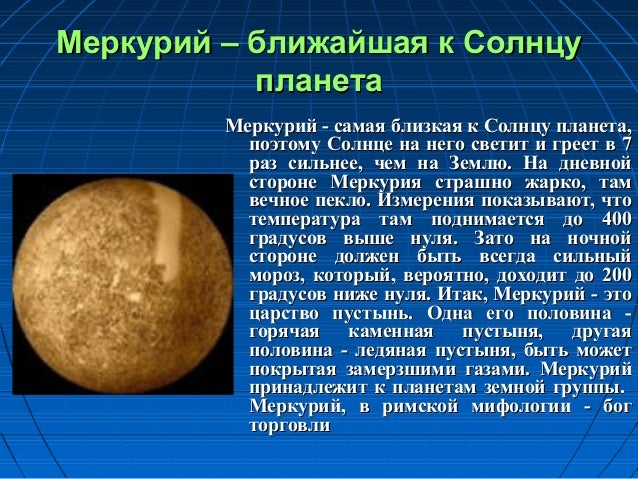 Меркурий – ближайшая к Солнцу планета

Меркурий - самая близкая к Солнцу планета, поэтому Солнце на него светит и греет в 7 раз сильнее, чем на Землю. На дневной стороне Меркурия страшно жарко, там вечное пекло. Измерения показывают, что температура там поднимается до 400 градусов выше нуля. Зато на ночной стороне должен быть всегда сильный мороз, который, вероятно, доходит до 200 градусов ниже нуля. Итак, Меркурий - это царство пустынь. Одна его половина - горячая каменная пустыня, другая половина - ледяная пустыня, быть может покрытая замерзшими газами. Меркурий принадлежит к планетам земной группы. Меркурий, в римской мифологии - бог торговли